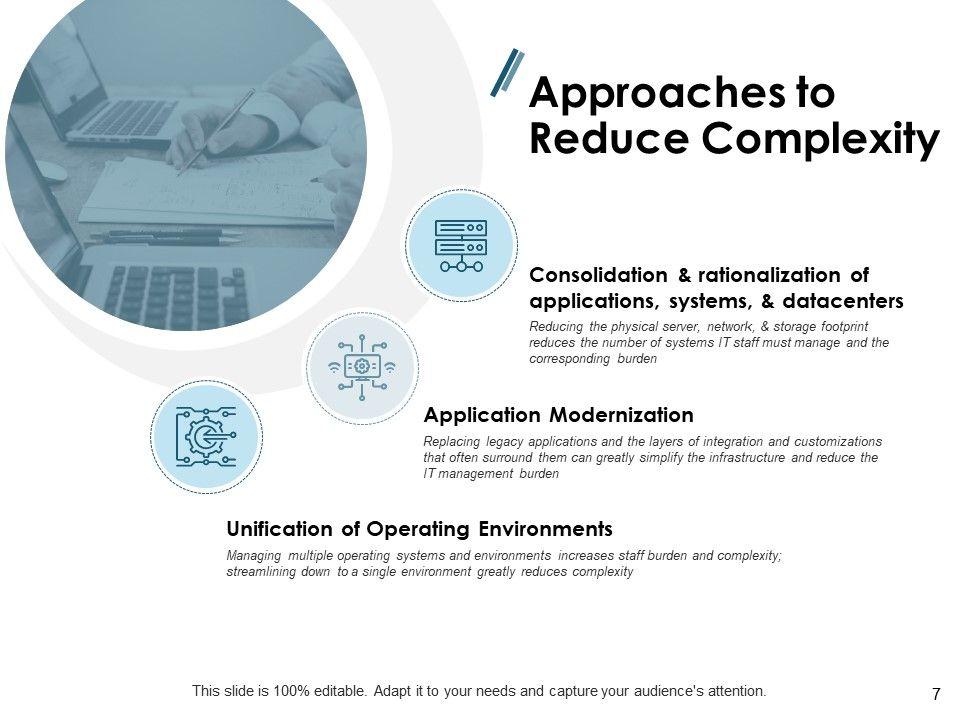 Approaches to Reduce Complexity

Consolidation & rationalization of applications, systems, & datacenters

Reducing the physical server, network, & storage footprint reduces the number of systems IT staff must manage and the corresponding burden

Application Modernization

Replacing legacy applications and the layers of integration and customizations that often surround them can greatly simplify the infrastructure and reduce the IT management burden

Unification of Operating Environments

Managing multiple operating systems and environments increases staff burden and complexity; streamlining down to a single environment greatly reduces complexity

This slide is 100% editable. Adapt it to your needs and capture your audience's attention.

7